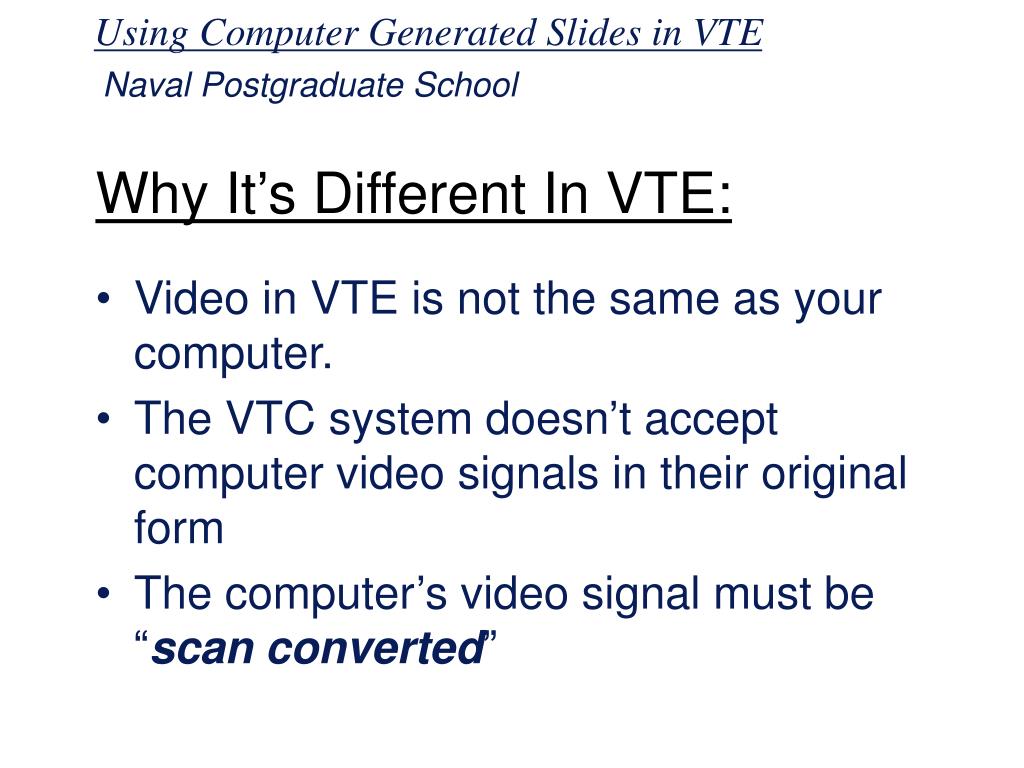 Using Computer Generated Slides in VTE
Naval Postgraduate School

Why It’s Different In VTE:

• Video in VTE is not the same as your computer.
• The VTC system doesn’t accept computer video signals in their original form
• The computer’s video signal must be “scan converted”